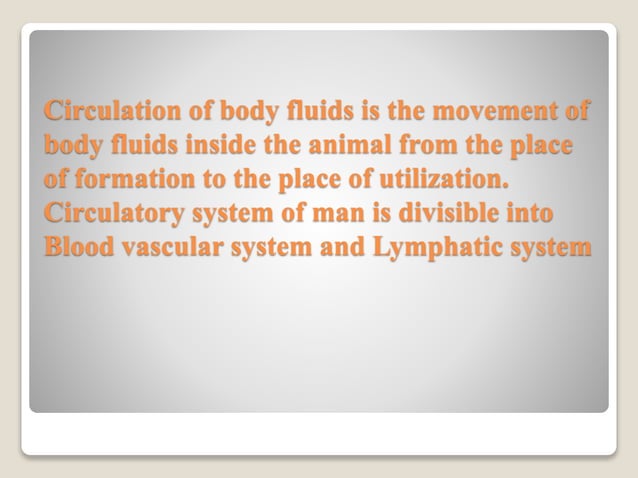 Circulation of body fluids is the movement of body fluids inside the animal from the place of formation to the place of utilization. Circulatory system of man is divisible into Blood vascular system and Lymphatic system